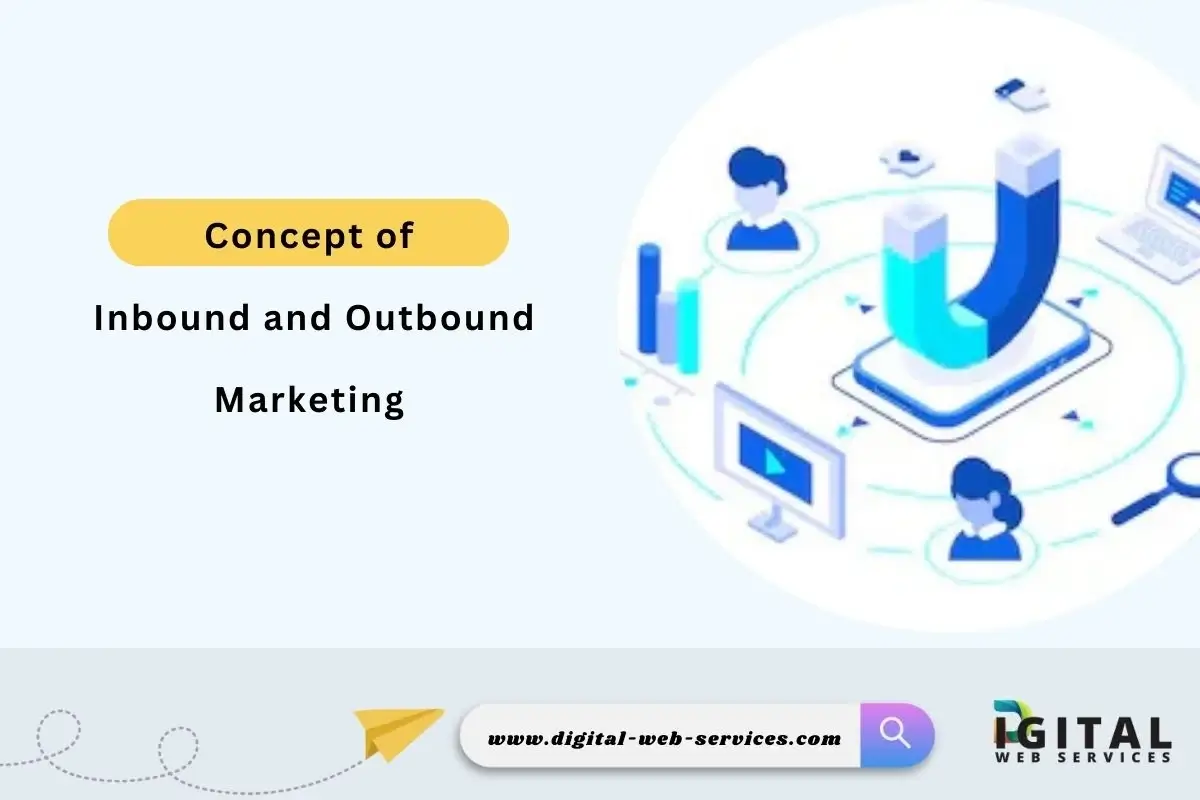 Concept of

Inbound and Outbound

Marketing

www.digital-web-services.com

DIGITAL
WEB SERVICES